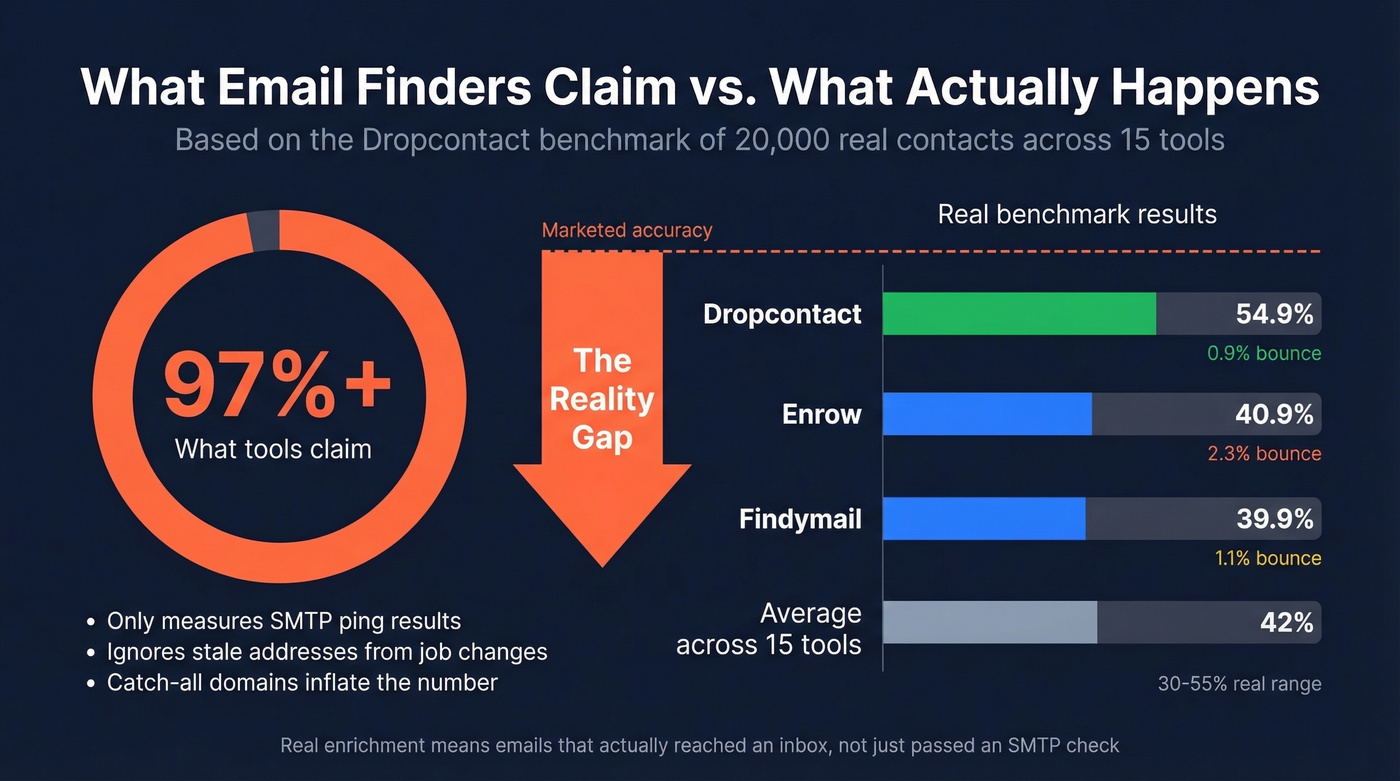 What Email Finders Claim vs. What Actually Happens

Based on the Dropcontact benchmark of 20,000 real contacts across 15 tools

97%+
What tools claim

- Only measures SMTP ping results
- Ignores stale addresses from job changes
- Catch-all domains inflate the number

Marketed accuracy

The Reality Gap

Real benchmark results

Dropcontact 54.9%
0.9% bounce

Enrow 40.9%
2.3% bounce

Findymail 39.9%
1.1% bounce

Average across 15 tools 42%

30-55% real range

Real enrichment means emails that actually reached an inbox, not just passed an SMTP check